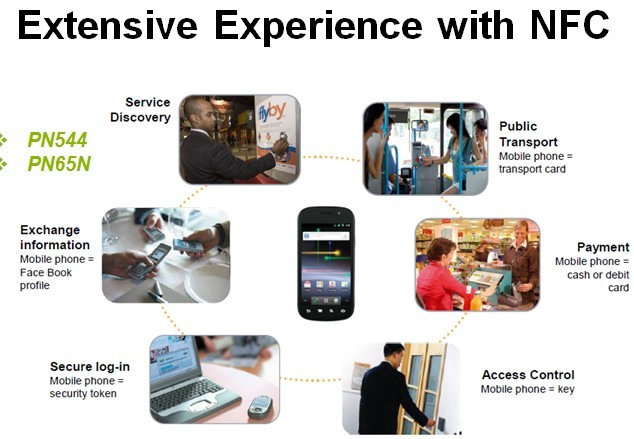 Extensive Experience with NFC

PN544
PN65N

Service Discovery

flyby

Public Transport
Mobile phone = transport card

Exchange information
Mobile phone = Face Book profile

Payment
Mobile phone = cash or debit card

Secure log-in
Mobile phone = security token

Access Control
Mobile phone = key